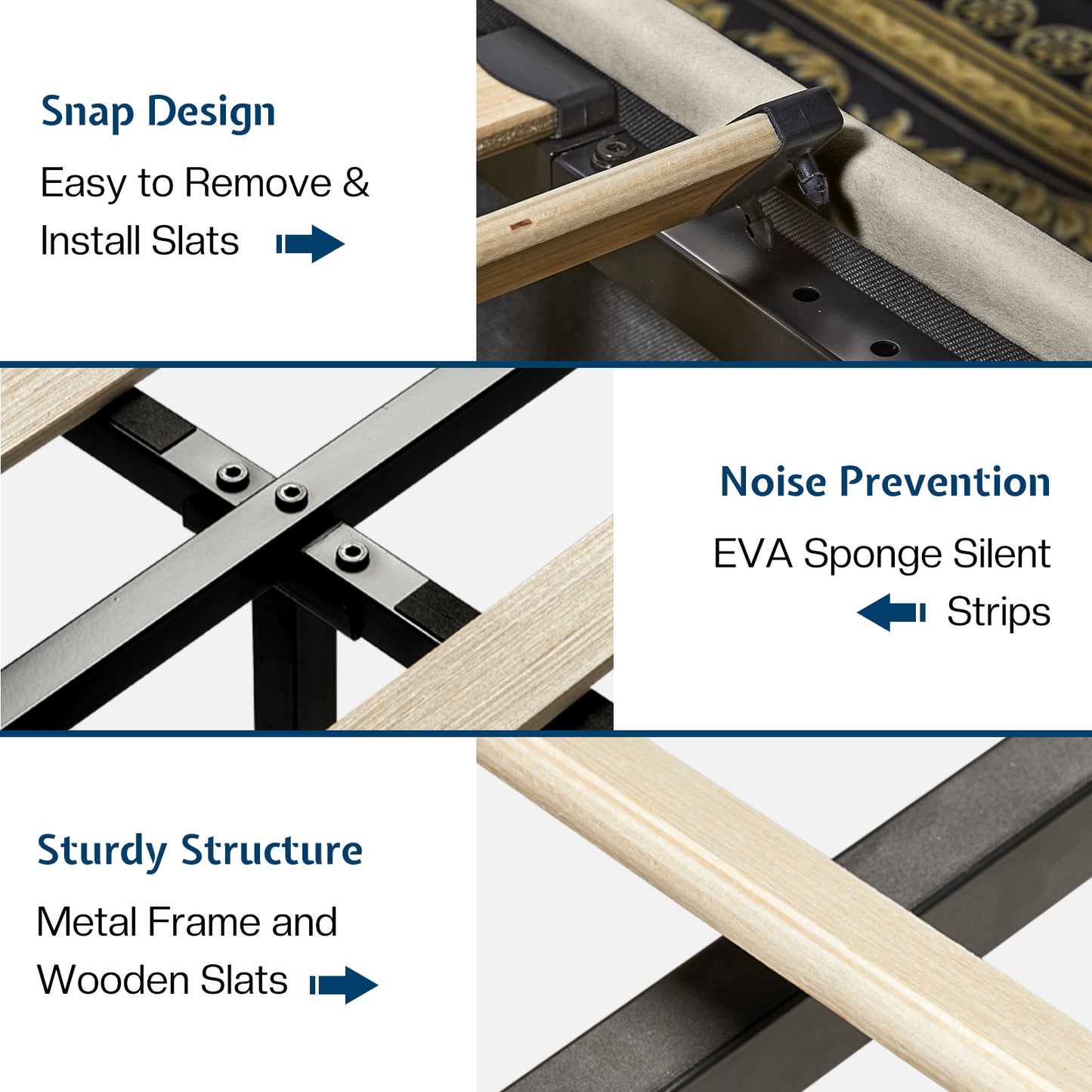 Snap Design

Easy to Remove & Install Slats

Noise Prevention

EVA Sponge Silent Strips

Sturdy Structure

Metal Frame and Wooden Slats